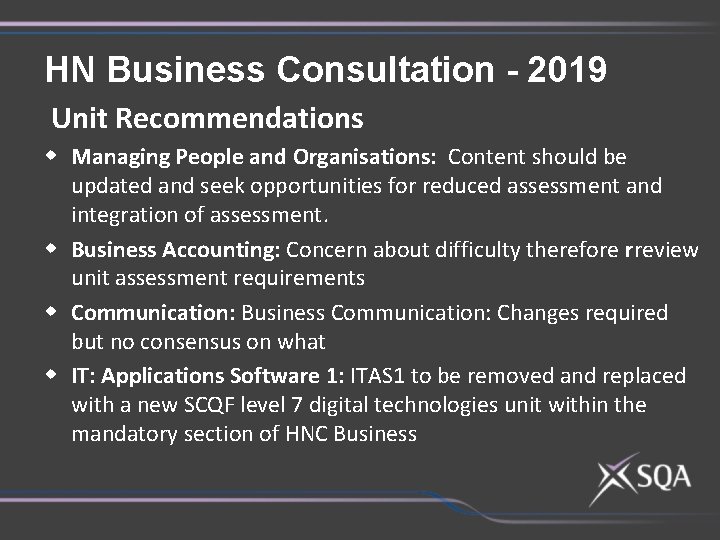 HN Business Consultation - 2019

Unit Recommendations

• Managing People and Organisations: Content should be updated and seek opportunities for reduced assessment and integration of assessment.

• Business Accounting: Concern about difficulty therefore rreview unit assessment requirements

• Communication: Business Communication: Changes required but no consensus on what

• IT: Applications Software 1: ITAS1 to be removed and replaced with a new SCQF level 7 digital technologies unit within the mandatory section of HNC Business

SQA